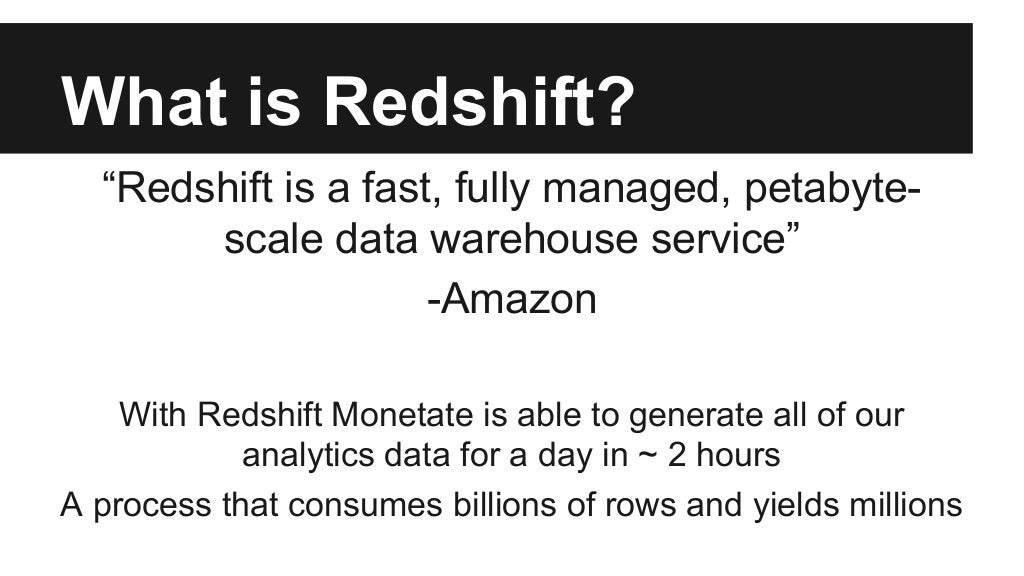 What is Redshift?

“Redshift is a fast, fully managed, petabyte-scale data warehouse service”

-Amazon

With Redshift Monetate is able to generate all of our analytics data for a day in ~ 2 hours

A process that consumes billions of rows and yields millions